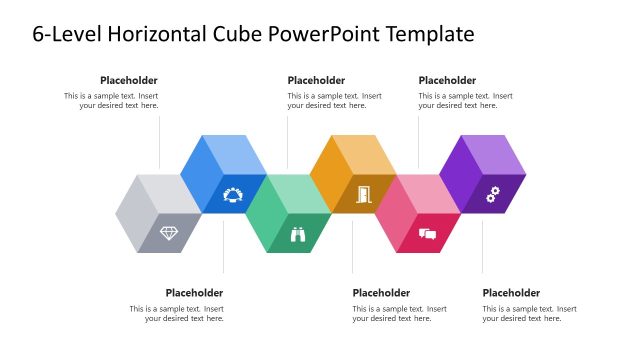 6-Level Horizontal Cube PowerPoint Template

Placeholder
This is a sample text. Insert your desired text here.

Placeholder
This is a sample text. Insert your desired text here.

Placeholder
This is a sample text. Insert your desired text here.

Placeholder
This is a sample text. Insert your desired text here.

Placeholder
This is a sample text. Insert your desired text here.

Placeholder
This is a sample text. Insert your desired text here.